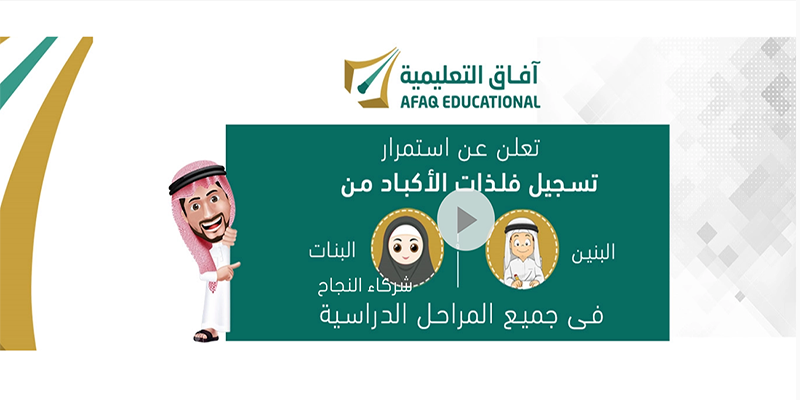 آفاق التعليمية
AFAQ EDUCATIONAL

تعلن عن استمرار
تسجيل فلذات الأكباد من

البنين
البنات

شركاء النجاح

فى جميع المراحل الدراسية